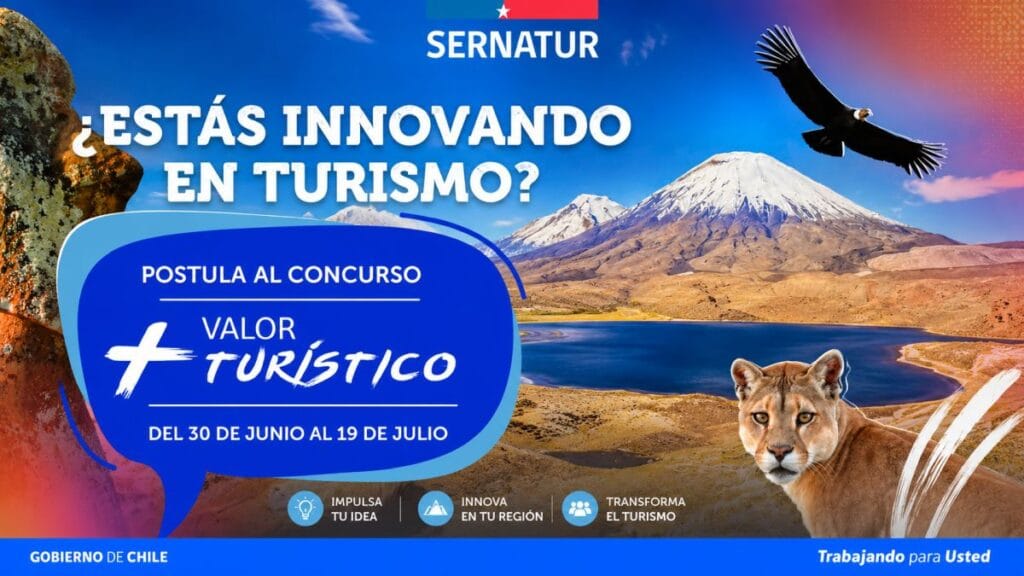 SERNATUR

¿ESTÁS INNOVANDO EN TURISMO?

POSTULA AL CONCURSO

+ VALOR TURÍSTICO

DEL 30 DE JUNIO AL 19 DE JULIO

IMPULSA TU IDEA

INNOVA EN TU REGIÓN

TRANSFORMA EL TURISMO

GOBIERNO DE CHILE

Trabajando para Usted